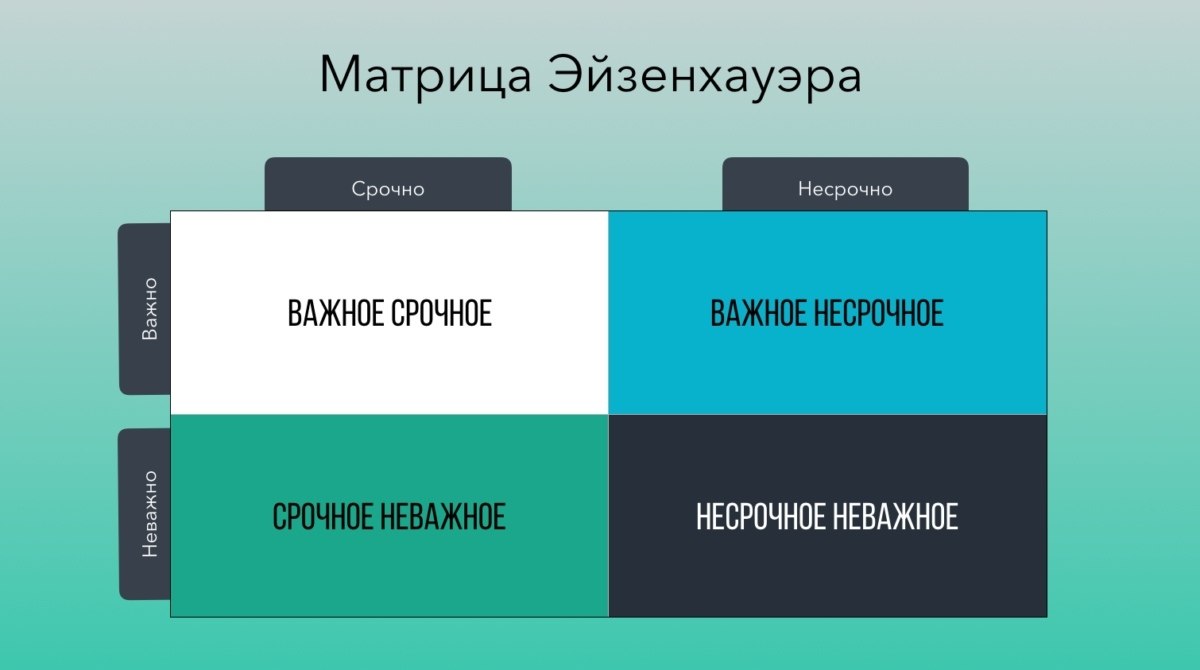 Матрица Эйзенхауэра

| | Срочно | Несрочно |
|---|---|---|
| Важно | ВАЖНОЕ СРОЧНОЕ | ВАЖНОЕ НЕСРОЧНОЕ |
| Неважно | СРОЧНОЕ НЕВАЖНОЕ | НЕСРОЧНОЕ НЕВАЖНОЕ |